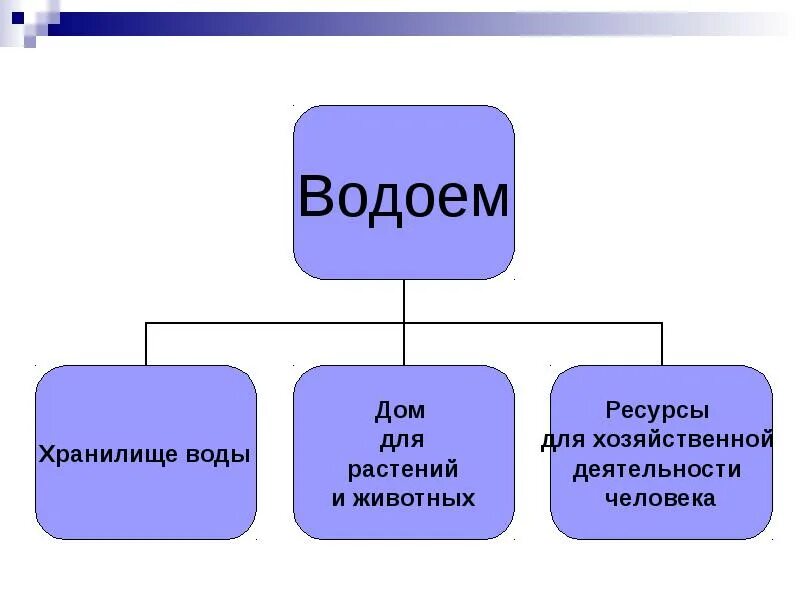 Водоем

Хранилище воды

Дом для растений и животных

Ресурсы для хозяйственной деятельности человека